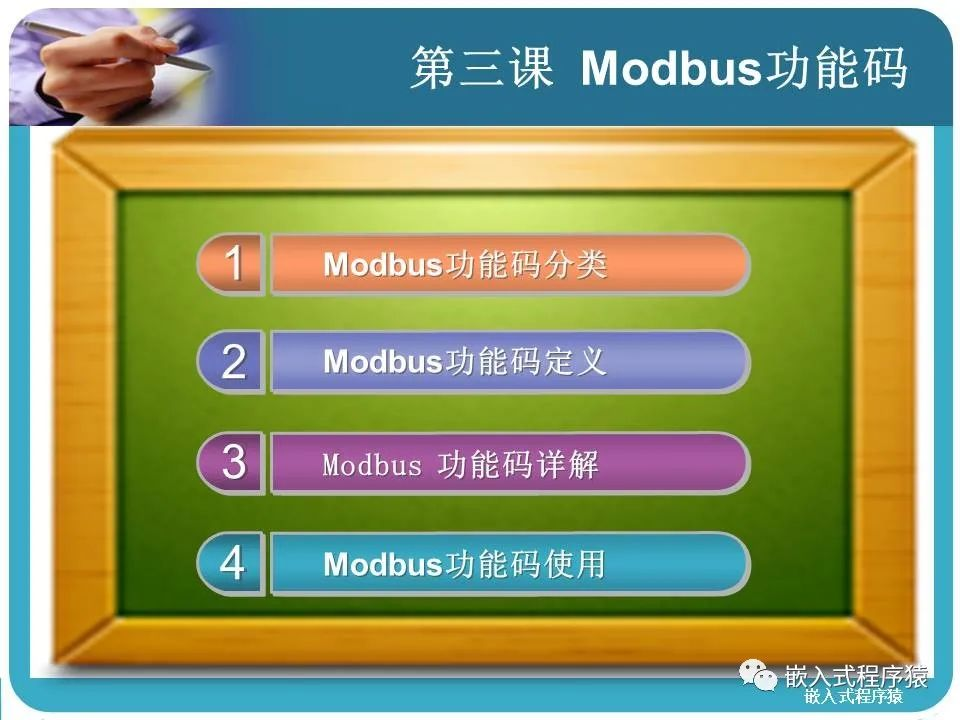 第三课 Modbus功能码

1 Modbus功能码分类

2 Modbus功能码定义

3 Modbus 功能码详解

4 Modbus功能码使用

嵌入式程序猿
嵌入式程序猿